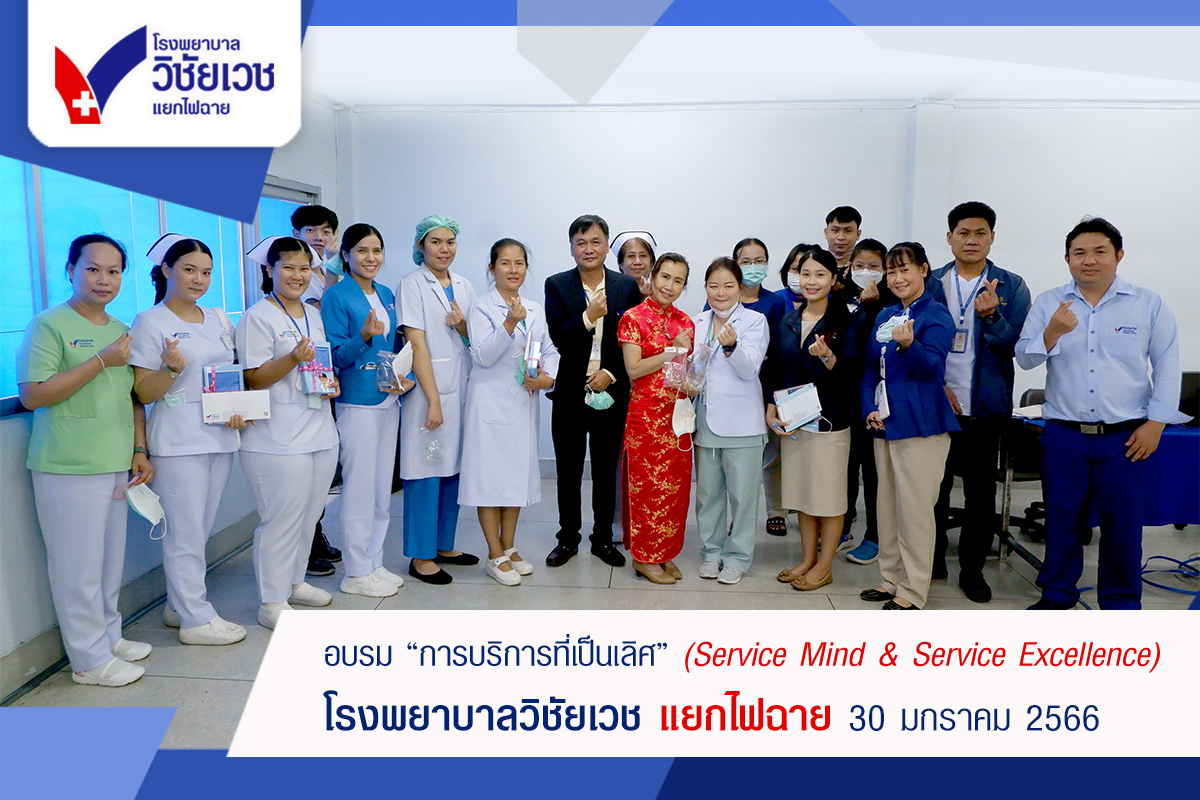 โรงพยาบาล
วิชัยเวช
แยกไฟฉาย

อบรม “การบริการที่เป็นเลิศ” (Service Mind & Service Excellence)
โรงพยาบาลวิชัยเวช แยกไฟฉาย 30 มกราคม 2566